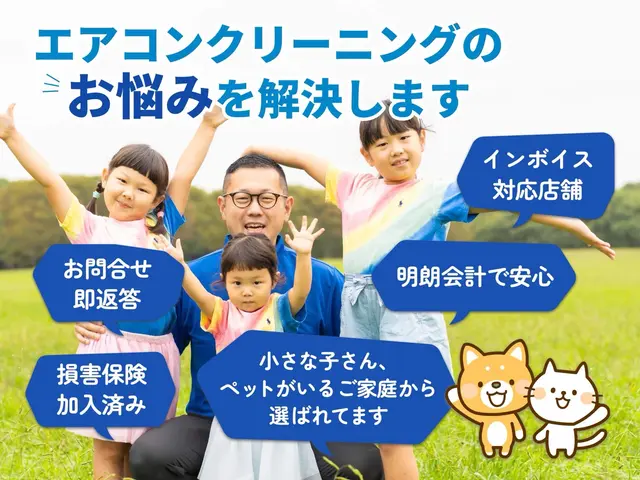 エアコンクリーニングの
お悩みを解決します

インボイス
対応店舗

お問合せ
即返答

明朗会計で安心

損害保険
加入済み

小さな子さん、
ペットがいるご家庭から
選ばれてます